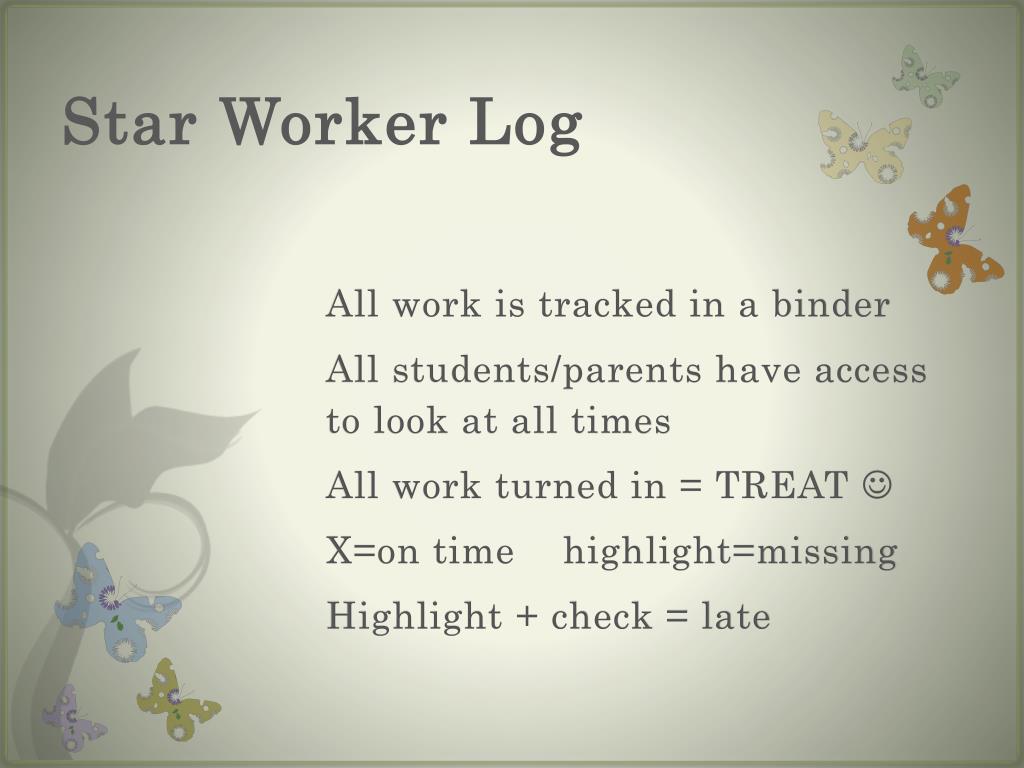 Star Worker Log

All work is tracked in a binder

All students/parents have access to look at all times

All work turned in = TREAT ☺

X=on time highlight=missing

Highlight + check = late